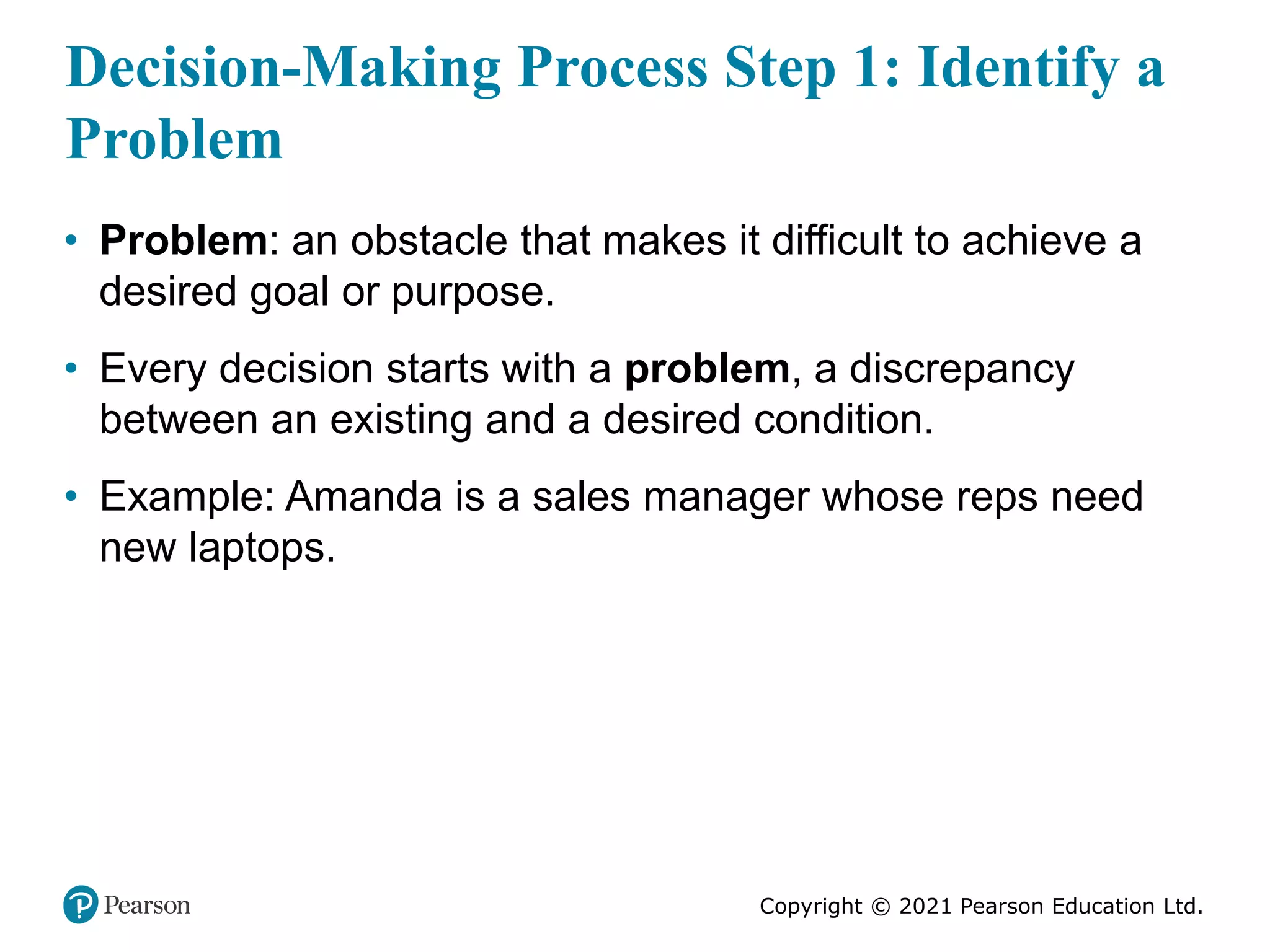 Decision-Making Process Step 1: Identify a Problem

• Problem: an obstacle that makes it difficult to achieve a desired goal or purpose.

• Every decision starts with a problem, a discrepancy between an existing and a desired condition.

• Example: Amanda is a sales manager whose reps need new laptops.

Pearson

Copyright © 2021 Pearson Education Ltd.